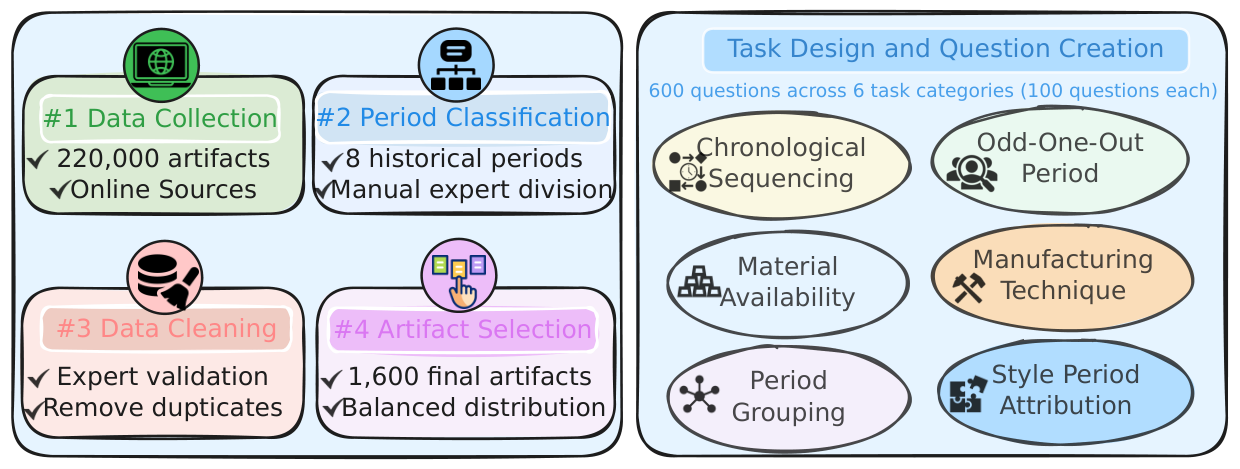 #1 Data Collection
✓ 220,000 artifacts
✓ Online Sources

#2 Period Classification
✓ 8 historical periods
✓ Manual expert division

#3 Data Cleaning
✓ Expert validation
✓ Remove dupticates

#4 Artifact Selection
✓ 1,600 final artifacts
✓ Balanced distribution

Task Design and Question Creation
600 questions across 6 task categories (100 questions each)

Chronological Sequencing

Odd-One-Out Period

Material Availability

Manufacturing Technique

Period Grouping

Style Period Attribution